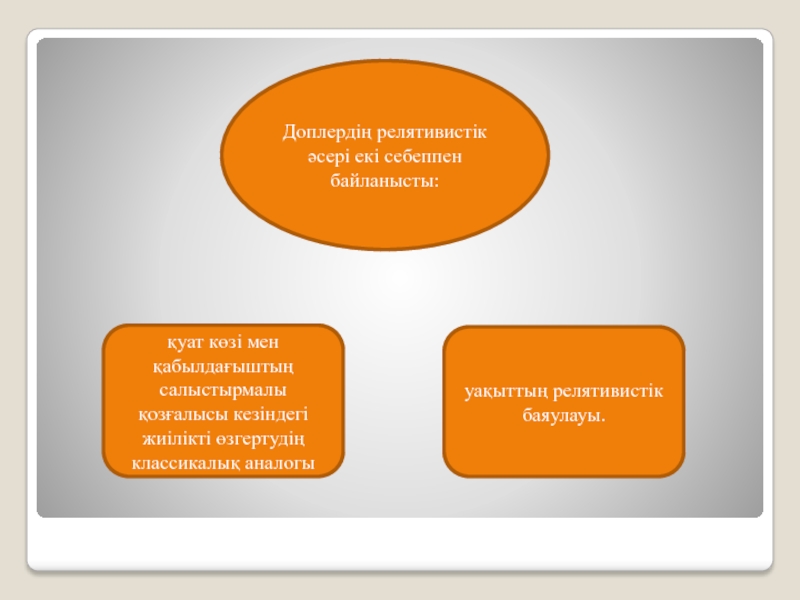 Доплердің релятивистік әсері екі себеппен байланысты:

қуат көзі мен қабылдағыштың салыстырмалы қозғалысы кезіндегі жиілікті өзгертудің классикалық аналогы

уақыттың релятивистік баяулауы.